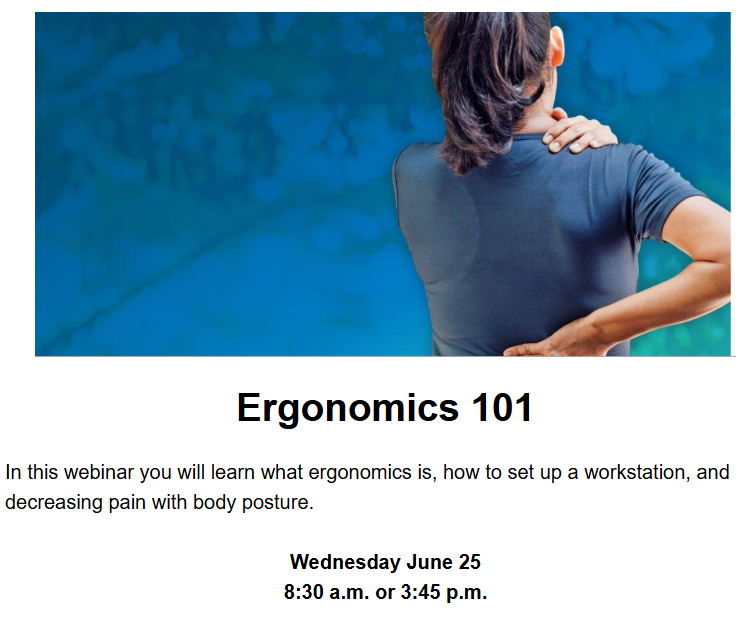 Ergonomics 101

In this webinar you will learn what ergonomics is, how to set up a workstation, and decreasing pain with body posture.

Wednesday June 25
8:30 a.m. or 3:45 p.m.